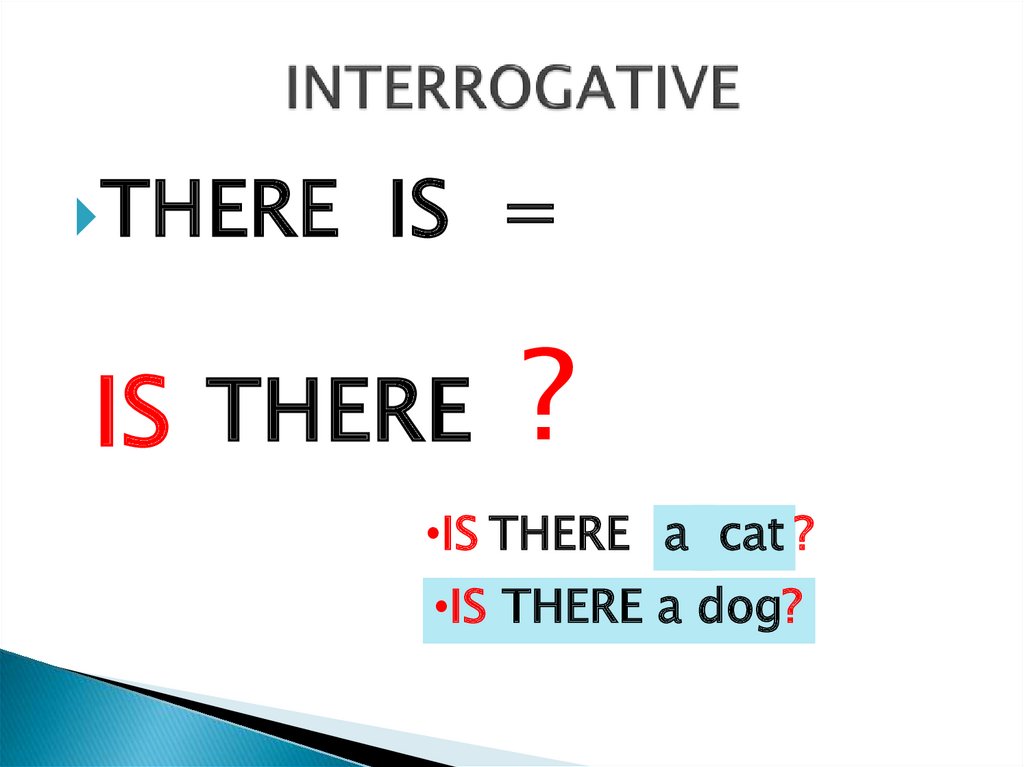 INTERROGATIVE

THERE IS =

IS THERE ?

•IS THERE a cat?

•IS THERE a dog?